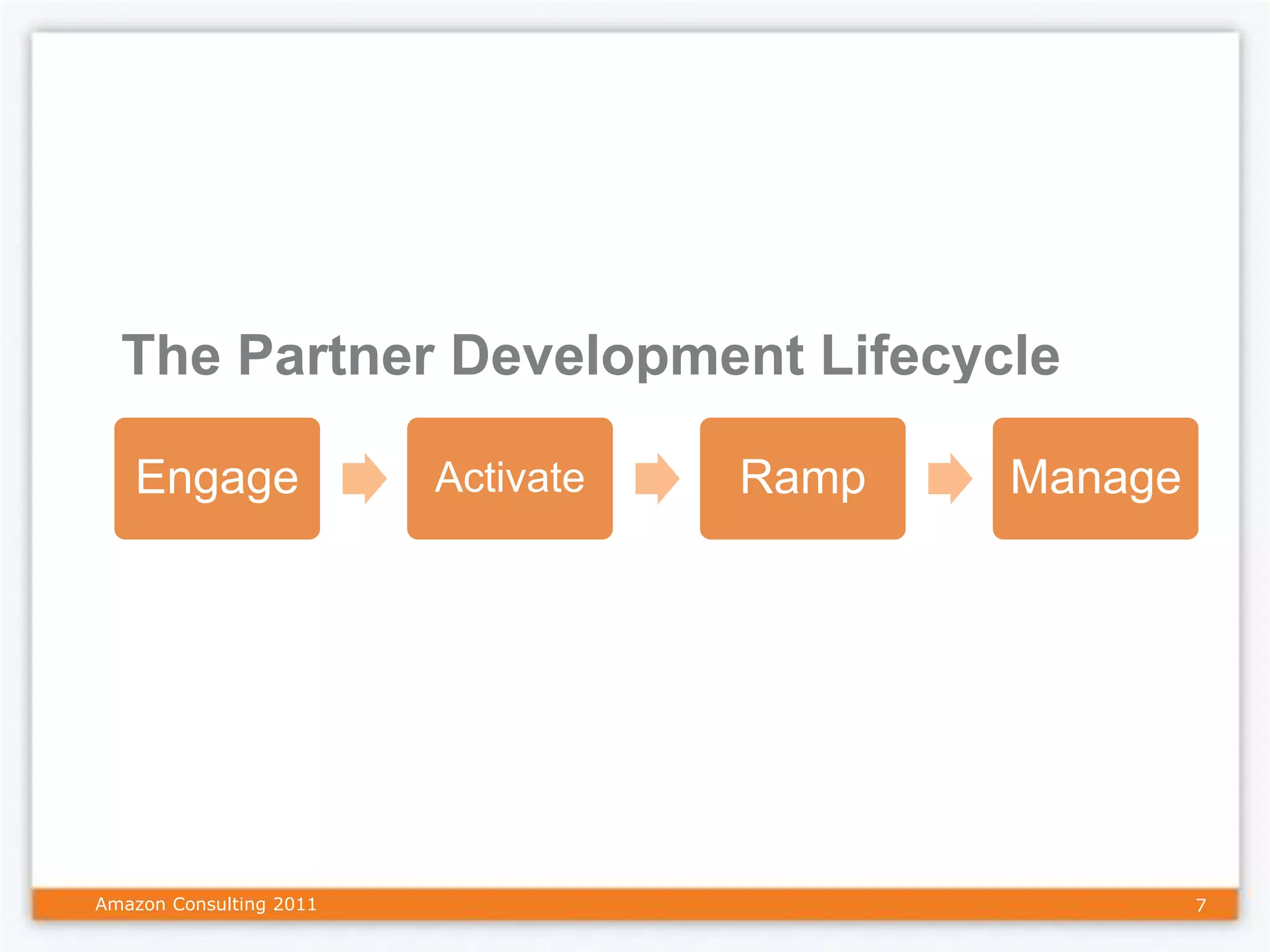 The Partner Development Lifecycle

Engage

Activate

Ramp

Manage

Amazon Consulting 2011

7